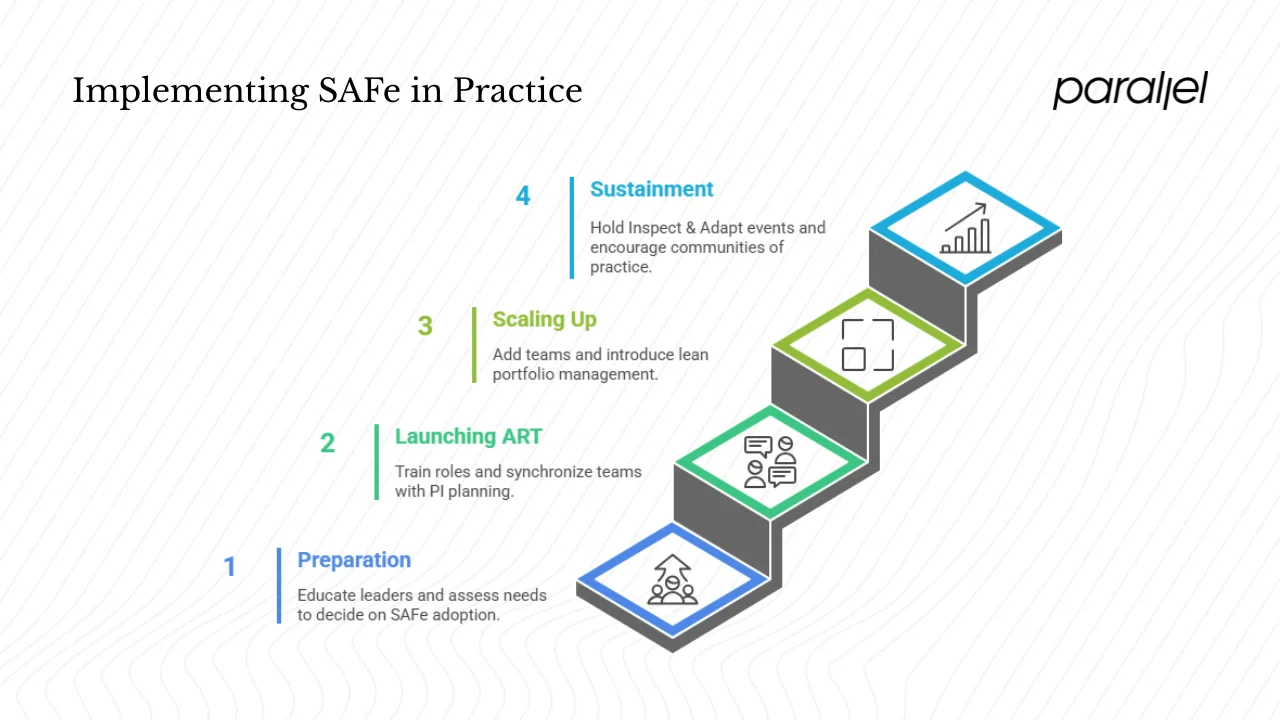 Implementing SAFe in Practice

parallel

4
Sustainment
Hold Inspect & Adapt events and encourage communities of practice.

3
Scaling Up
Add teams and introduce lean portfolio management.

2
Launching ART
Train roles and synchronize teams with PI planning.

1
Preparation
Educate leaders and assess needs to decide on SAFe adoption.